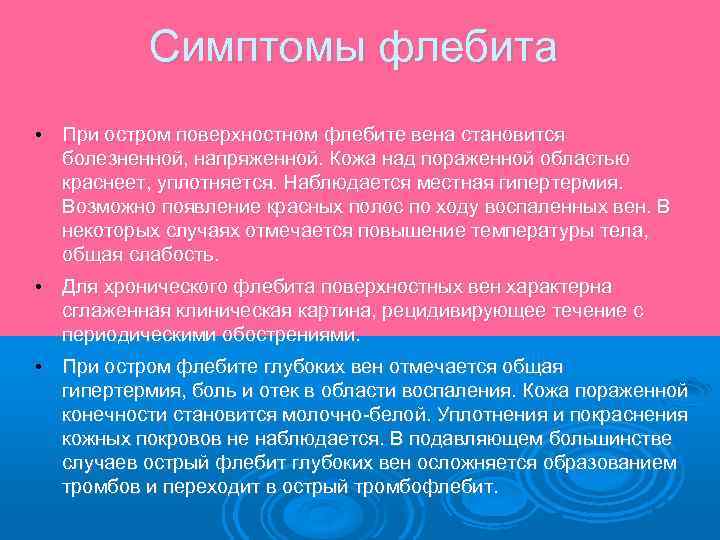 Симптомы флебита

• При остром поверхностном флебите вена становится болезненной, напряженной. Кожа над пораженной областью краснеет, уплотняется. Наблюдается местная гипертермия. Возможно появление красных полос по ходу воспаленных вен. В некоторых случаях отмечается повышение температуры тела, общая слабость.

• Для хронического флебита поверхностных вен характерна сглаженная клиническая картина, рецидивирующее течение с периодическими обострениями.

• При остром флебите глубоких вен отмечается общая гипертермия, боль и отек в области воспаления. Кожа пораженной конечности становится молочно-белой. Уплотнения и покраснения кожных покровов не наблюдается. В подавляющем большинстве случаев острый флебит глубоких вен осложняется образованием тромбов и переходит в острый тромбофлебит.